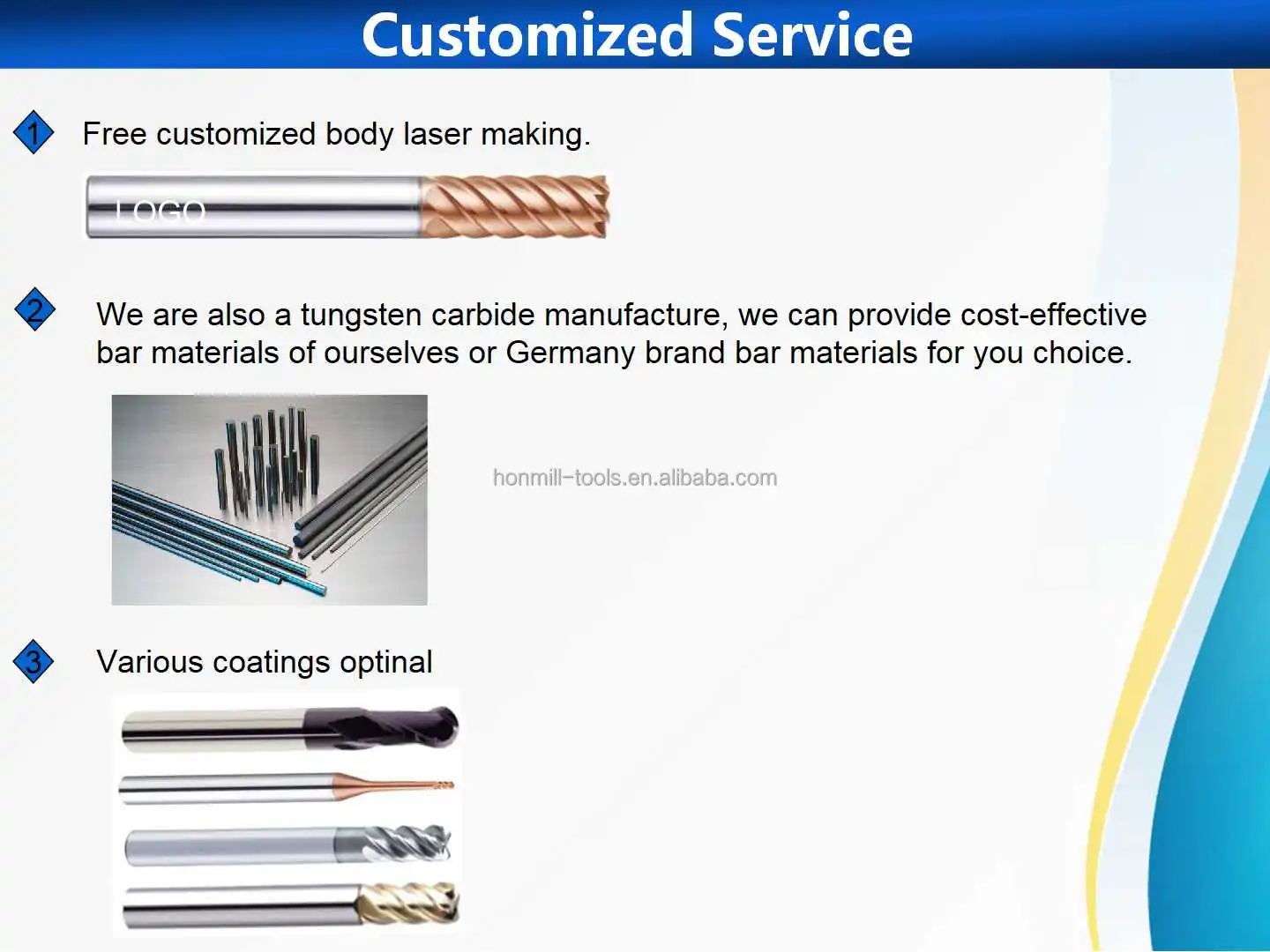 Customized Service

1 Free customized body laser making.

LOGO

2 We are also a tungsten carbide manufacture, we can provide cost-effective bar materials of ourselves or Germany brand bar materials for you choice.

honmill-tools.en.alibaba.com

3 Various coatings optinal